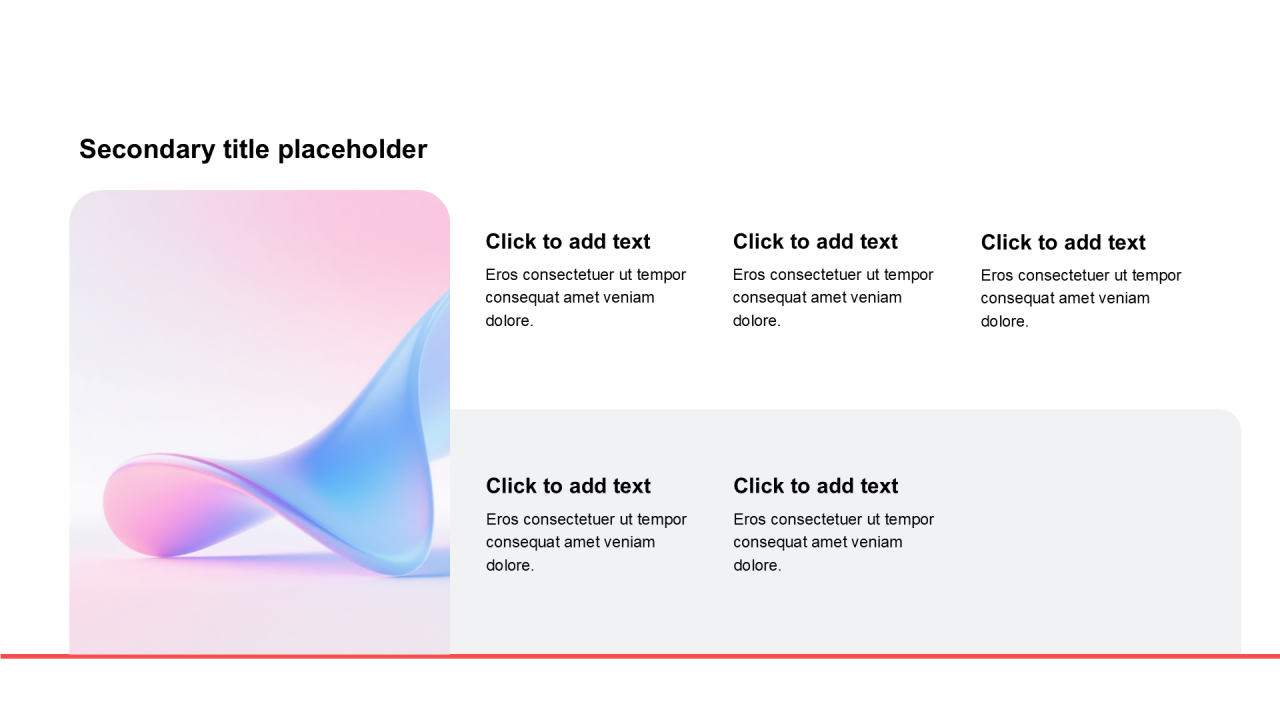 Secondary title placeholder

Click to add text
Eros consectetuer ut tempor consequat amet veniam dolore.

Click to add text
Eros consectetuer ut tempor consequat amet veniam dolore.

Click to add text
Eros consectetuer ut tempor consequat amet veniam dolore.

Click to add text
Eros consectetuer ut tempor consequat amet veniam dolore.

Click to add text
Eros consectetuer ut tempor consequat amet veniam dolore.